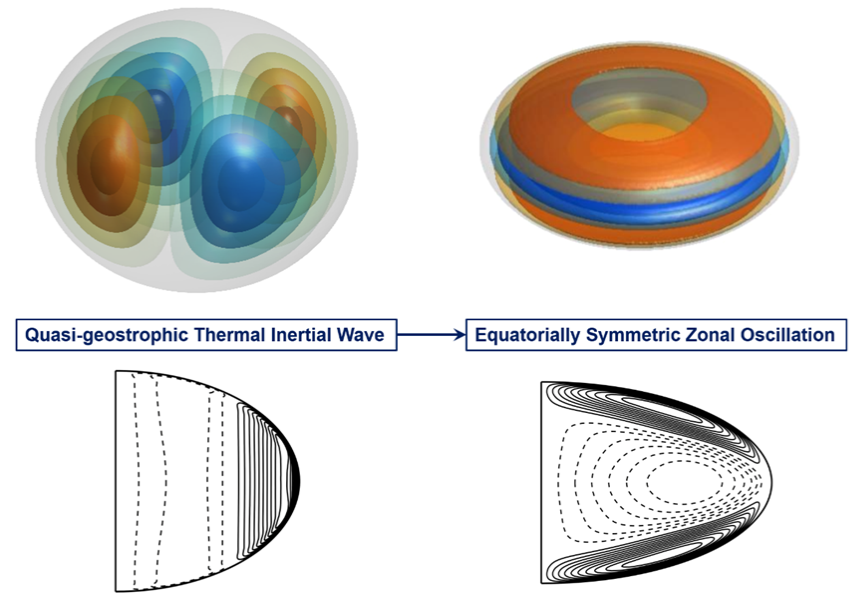 Quasi-geostrophic Thermal Inertial Wave

Equatorially Symmetric Zonal Oscillation